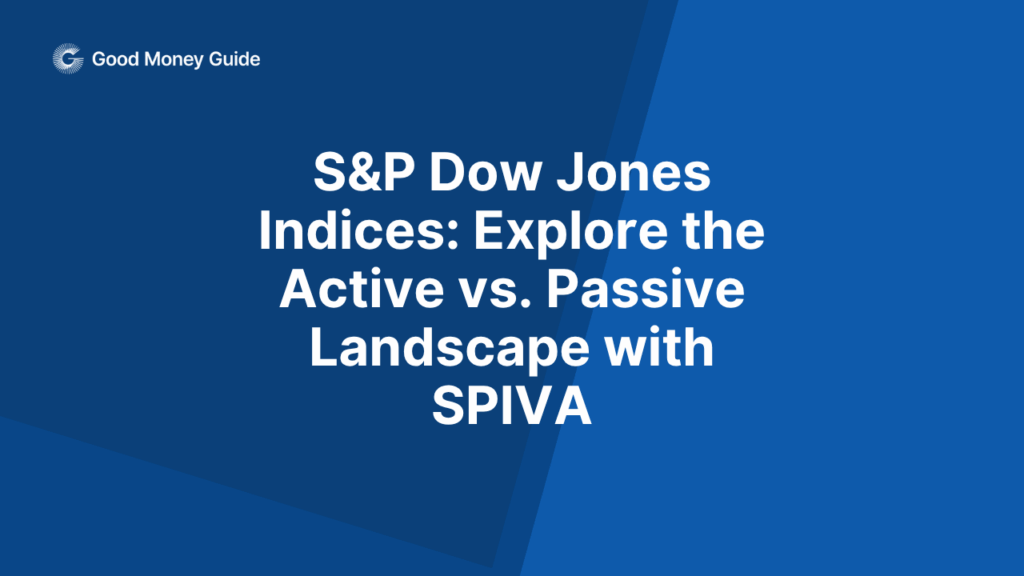 Good Money Guide

S&P Dow Jones Indices: Explore the Active vs. Passive Landscape with SPIVA